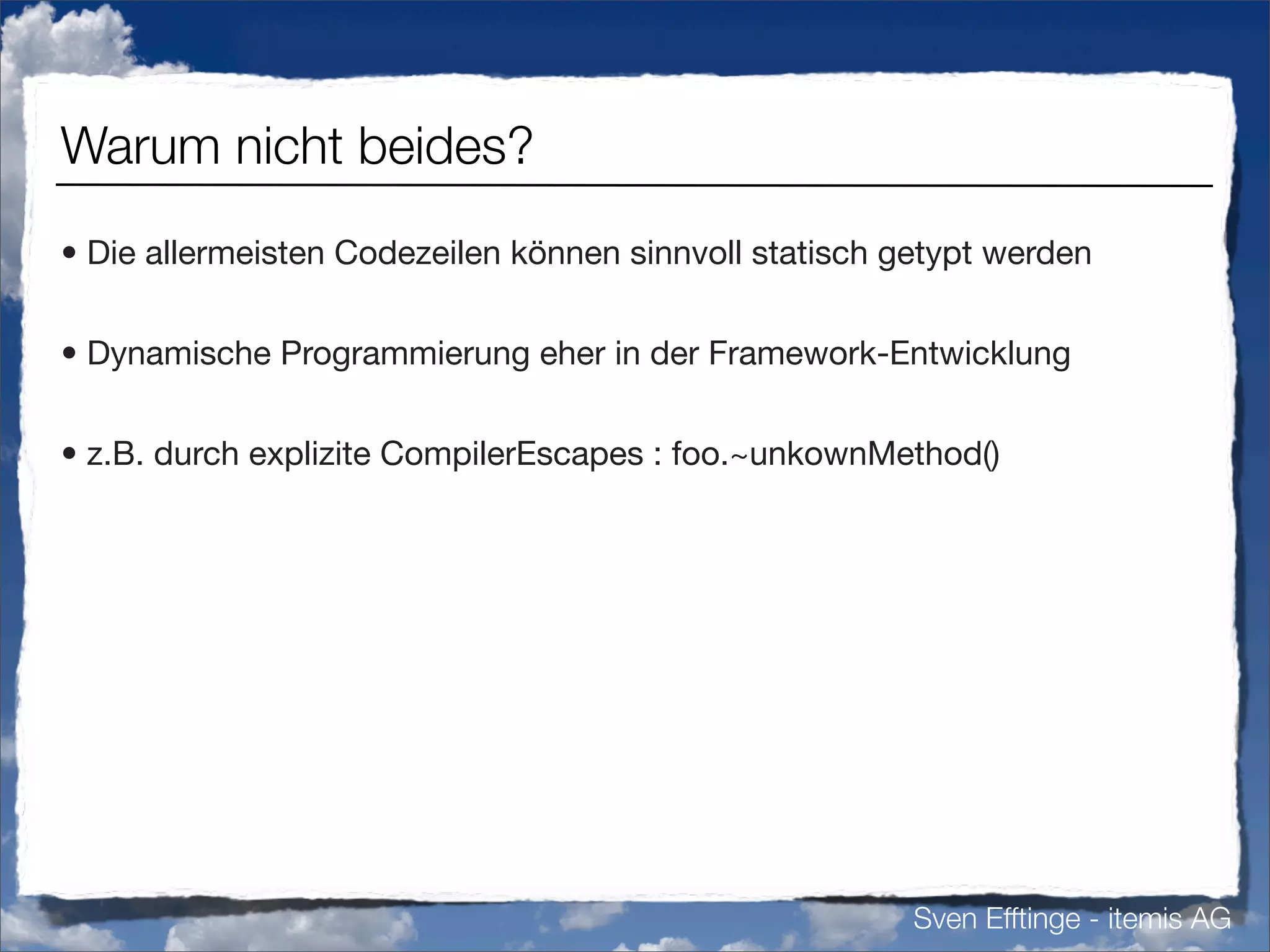 Warum nicht beides?

• Die allermeisten Codezeilen können sinnvoll statisch getypt werden

• Dynamische Programmierung eher in der Framework-Entwicklung

• z.B. durch explizite CompilerEscapes : foo.~unkownMethod()

Sven Efftinge - itemis AG